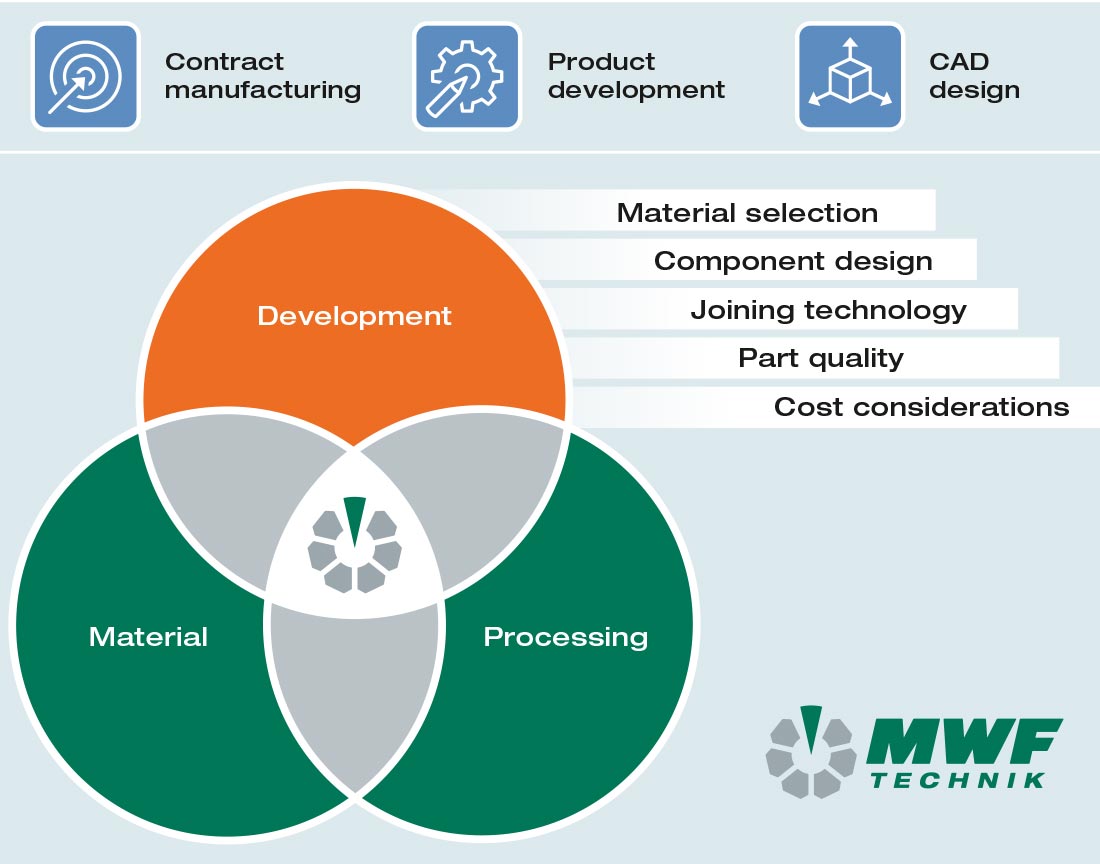 Contract manufacturing

Product development

CAD design

Material selection

Component design

Joining technology

Part quality

Cost considerations

Development

Material

Processing

MWF TECHNIK